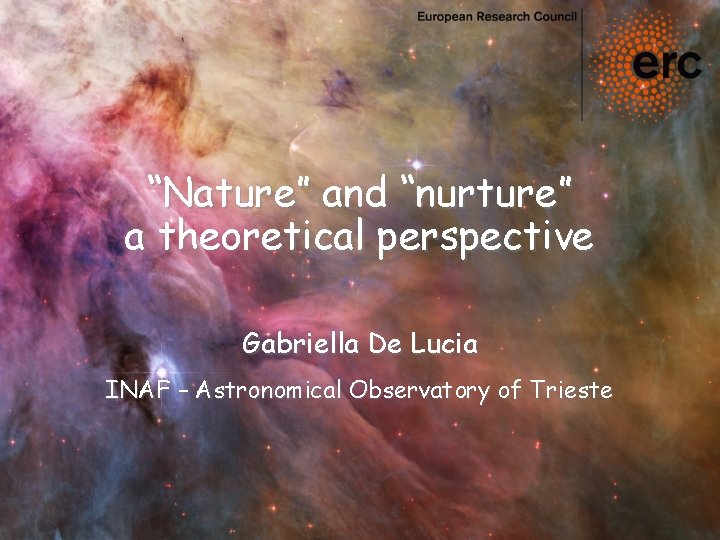 European Research Council

erc

"Nature" and "nurture"
a theoretical perspective

Gabriella De Lucia

INAF - Astronomical Observatory of Trieste